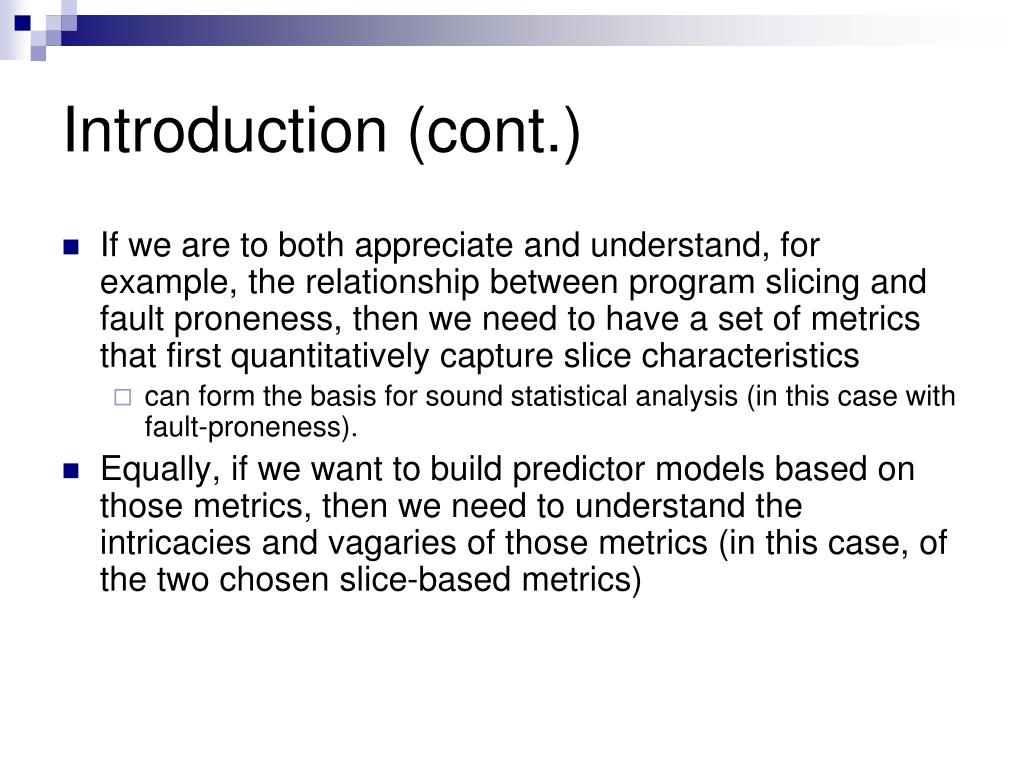 Introduction (cont.)

If we are to both appreciate and understand, for example, the relationship between program slicing and fault proneness, then we need to have a set of metrics that first quantitatively capture slice characteristics

can form the basis for sound statistical analysis (in this case with fault-proneness).

Equally, if we want to build predictor models based on those metrics, then we need to understand the intricacies and vagaries of those metrics (in this case, of the two chosen slice-based metrics)